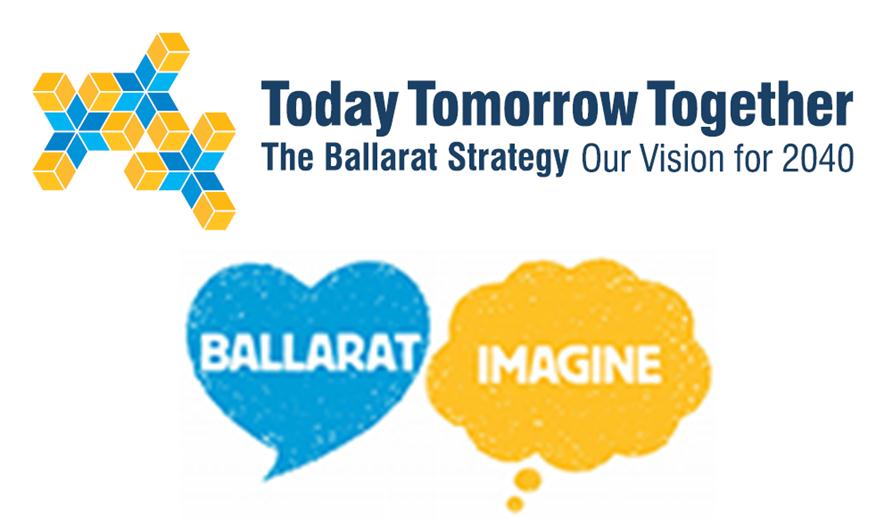 Today Tomorrow Together
The Ballarat Strategy Our Vision for 2040

BALLARAT IMAGINE